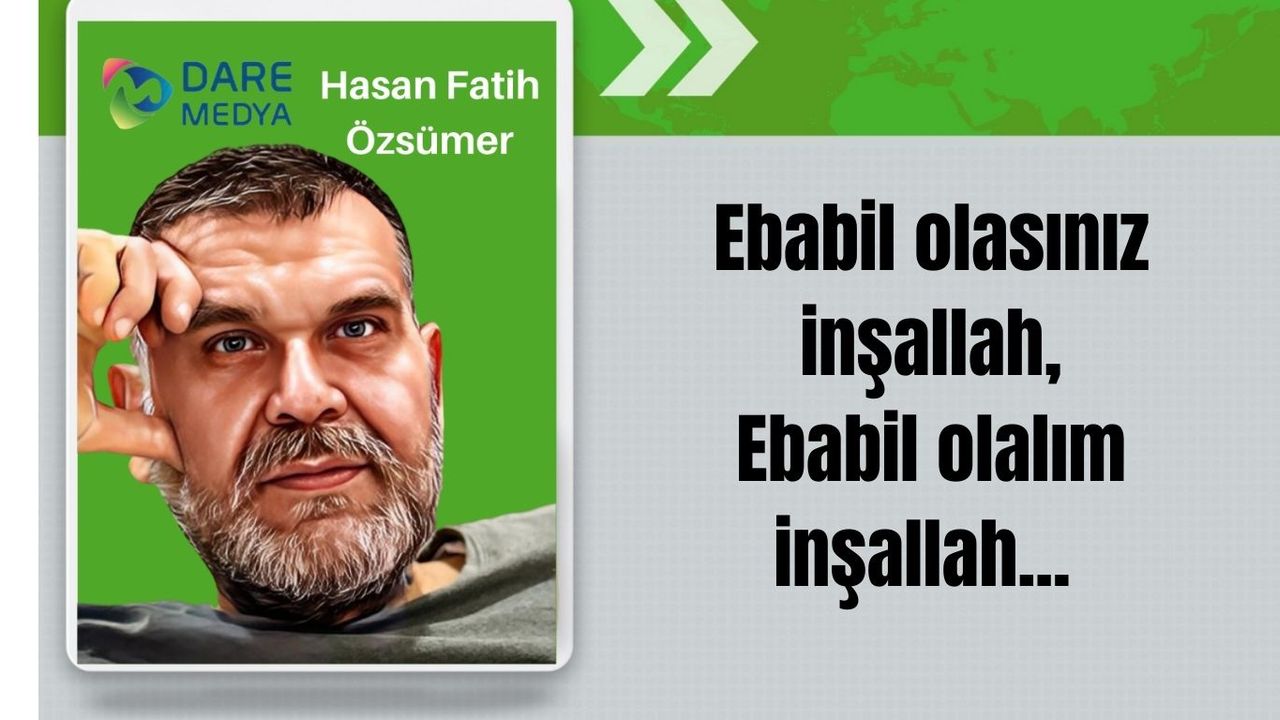 DARE MEDYA

Hasan Fatih Özsümer

Ebabil olasınız inşallah, Ebabil olalım inşallah...